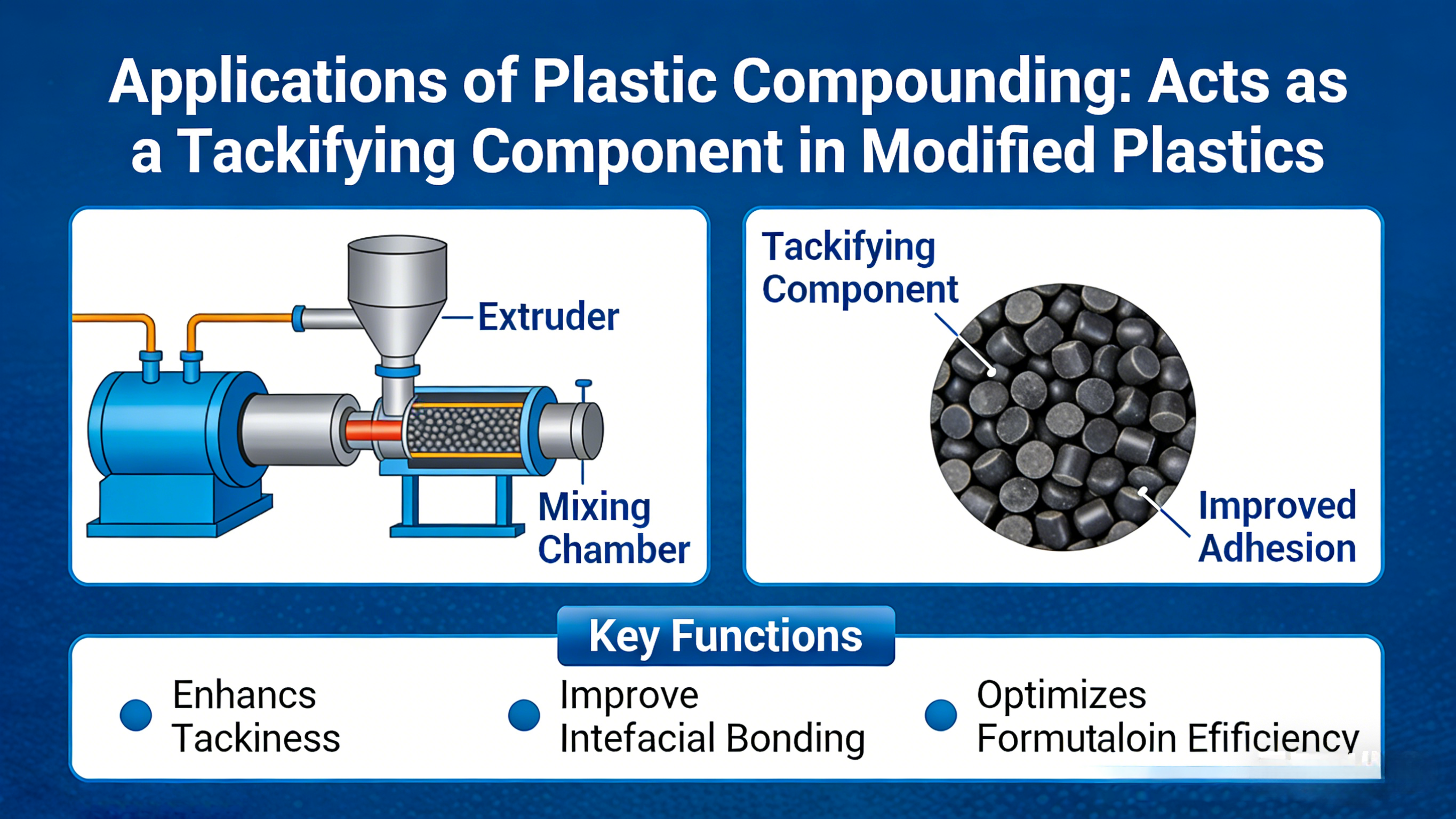 Applications of Plastic Compounding: Acts as a Tackifying Component in Modified Plastics

Extruder

Mixing Chamber

Tackifying Component

Improved Adhesion

Key Functions

Enhancs Tackiness

Improve Intefacial Bonding

Optimizes Formutaloin Efificiency